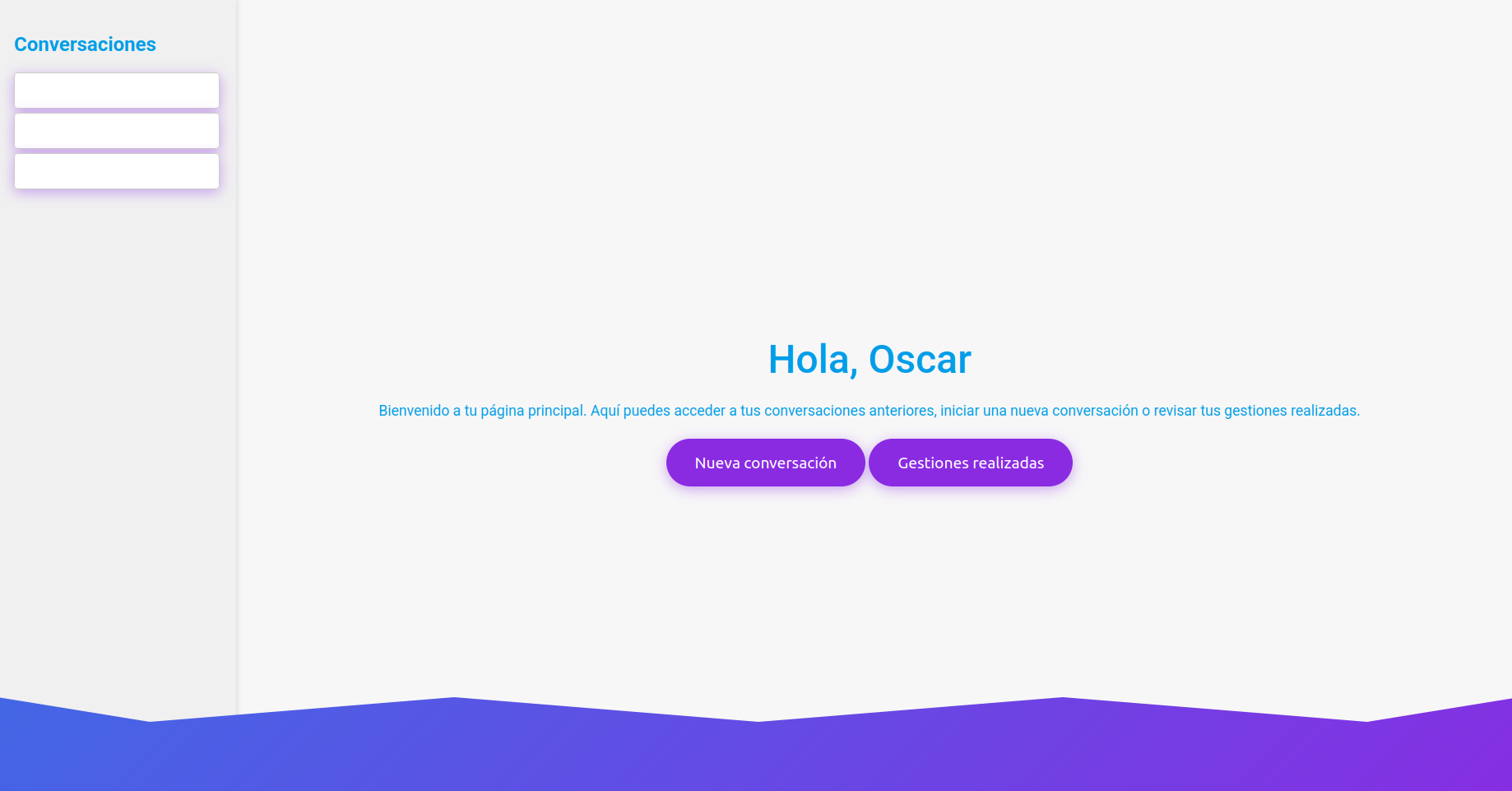 Conversaciones

Hola, Oscar

Bienvenido a tu página principal. Aquí puedes acceder a tus conversaciones anteriores, iniciar una nueva conversación o revisar tus gestiones realizadas.

Nueva conversación
Gestiones realizadas